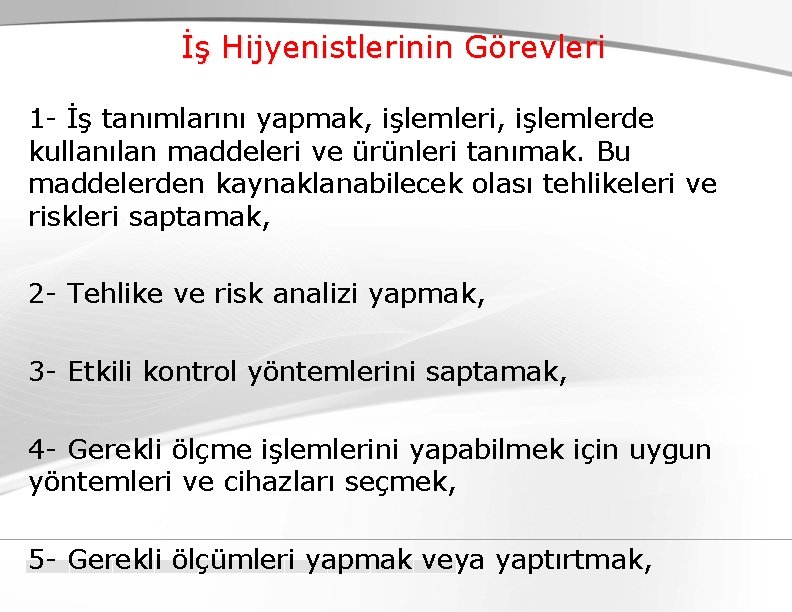 İş Hijyenistlerinin Görevleri

1- İş tanımlarını yapmak, işlemleri, işlemlerde kullanılan maddeleri ve ürünleri tanımak. Bu maddelerden kaynaklanabilecek olası tehlikeleri ve riskleri saptamak,

2- Tehlike ve risk analizi yapmak,

3- Etkili kontrol yöntemlerini saptamak,

4- Gerekli ölçme işlemlerini yapabilmek için uygun yöntemleri ve cihazları seçmek,

5- Gerekli ölçümleri yapmak veya yaptırtmak,